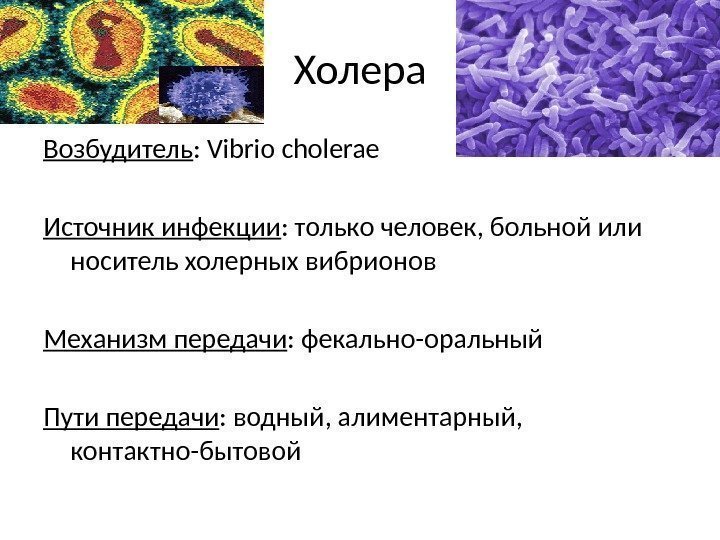 Холера

Возбудитель: Vibrio cholerae

Источник инфекции: только человек, больной или носитель холерных вибрионов

Механизм передачи: фекально-оральный

Пути передачи: водный, алиментарный, контактно-бытовой